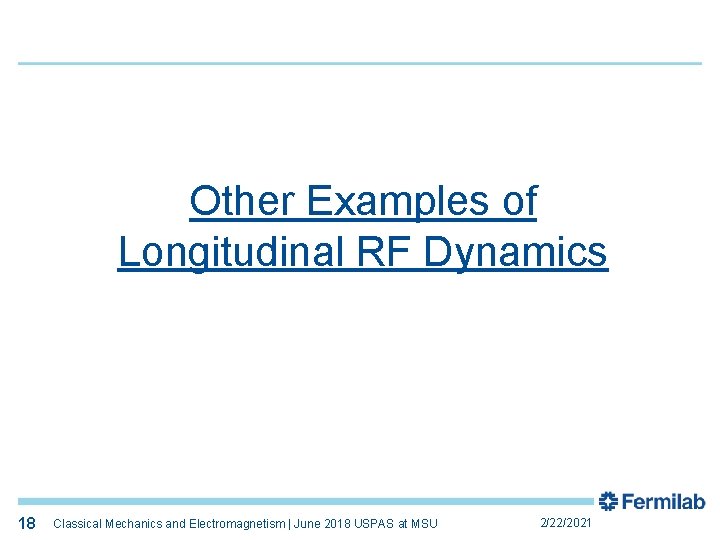 Other Examples of Longitudinal RF Dynamics

Fermilab

18 Classical Mechanics and Electromagnetism | June 2018 USPAS at MSU 2/22/2021